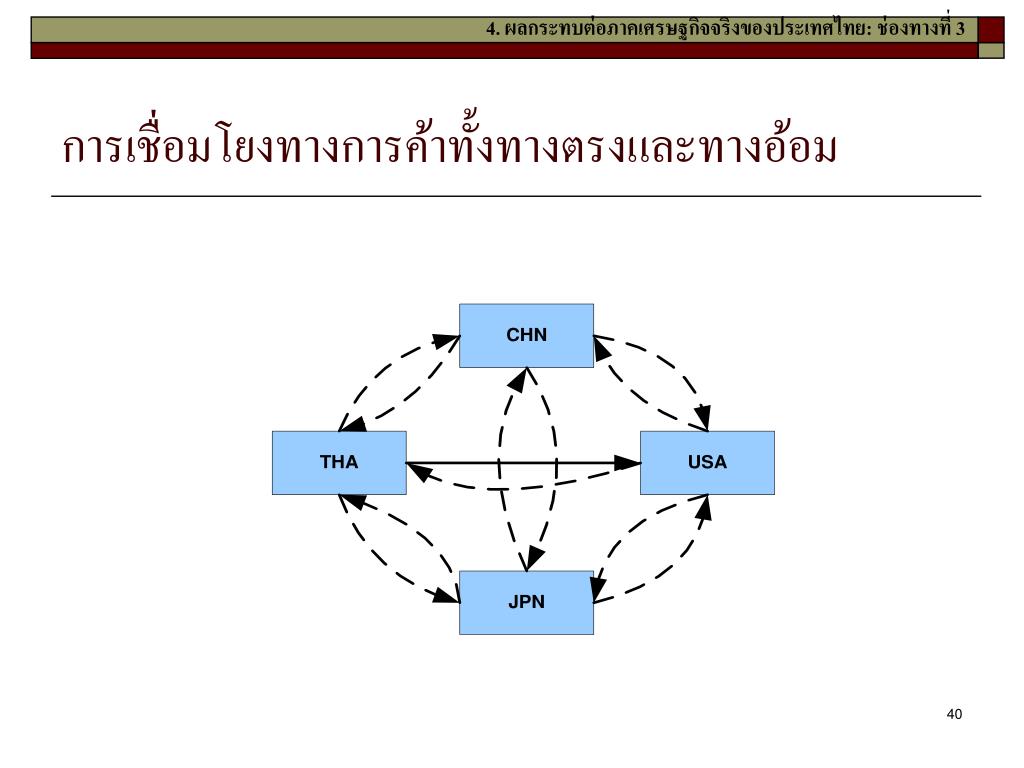 4. ผลกระทบต่อภาคเศรษฐกิจจริงของประเทศไทย: ช่องทางที่ 3

การเชื่อมโยงทางการค้าทั้งทางตรงและทางอ้อม

CHN

THA

USA

JPN

40